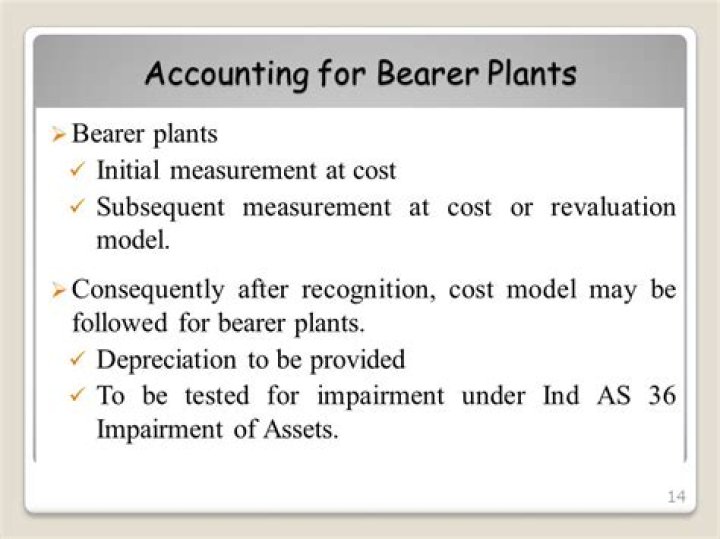 Accounting for Bearer Plants

➢ Bearer plants
✓ Initial measurement at cost
✓ Subsequent measurement at cost or revaluation model.

➢ Consequently after recognition, cost model may be followed for bearer plants.
✓ Depreciation to be provided
✓ To be tested for impairment under Ind AS 36 Impairment of Assets.

14